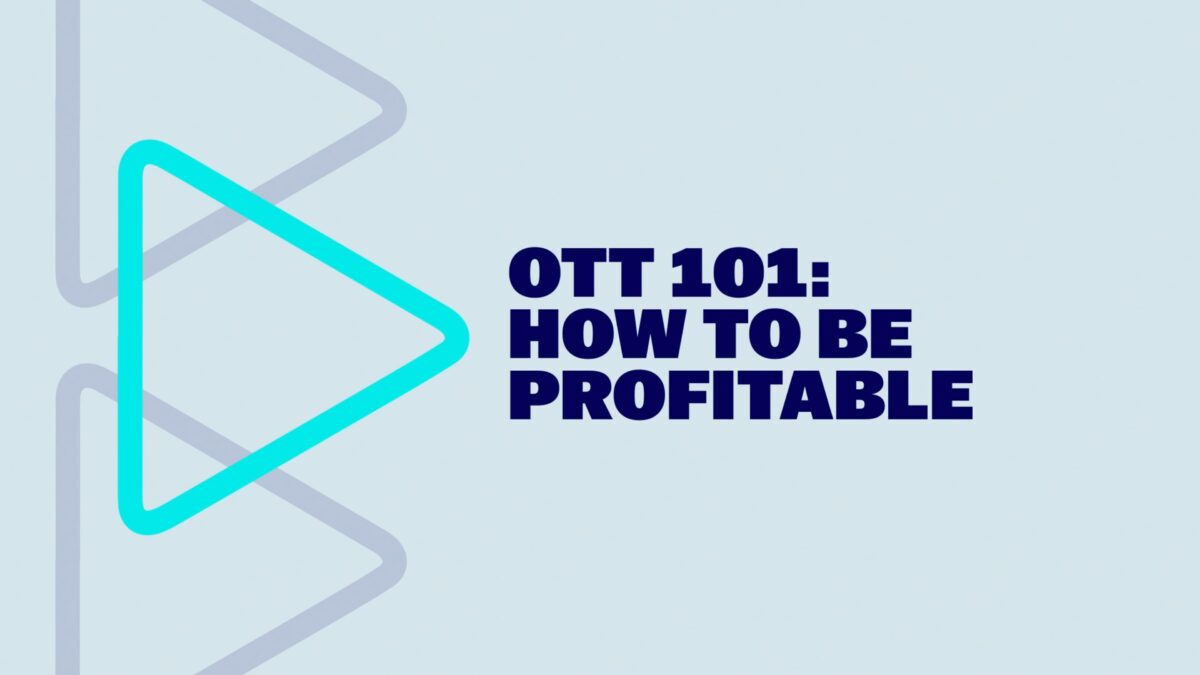 OTT 101:
HOW TO BE
PROFITABLE